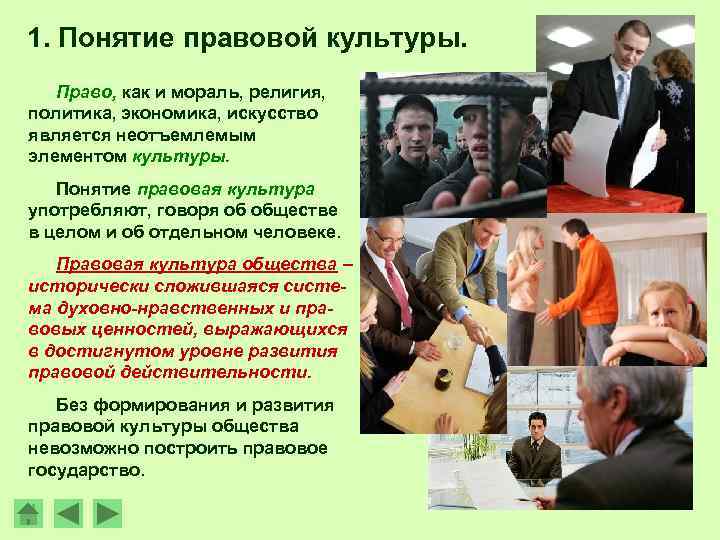 1. Понятие правовой культуры.

Право, как и мораль, религия, политика, экономика, искусство является неотъемлемым элементом культуры.

Понятие правовая культура употребляют, говоря об обществе в целом и об отдельном человеке.

Правовая культура общества – исторически сложившаяся система духовно-нравственных и правовых ценностей, выражающихся в достигнутом уровне развития правовой действительности.

Без формирования и развития правовой культуры общества невозможно построить правовое государство.